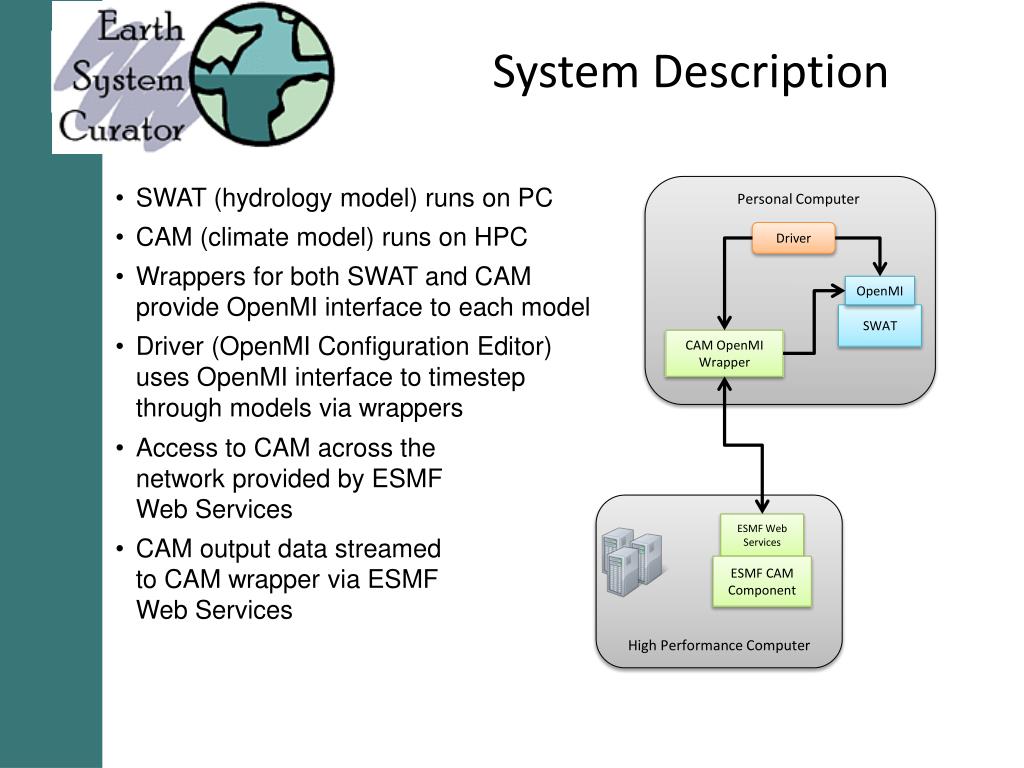 Earth System Curator

System Description

• SWAT (hydrology model) runs on PC
• CAM (climate model) runs on HPC
• Wrappers for both SWAT and CAM provide OpenMI interface to each model
• Driver (OpenMI Configuration Editor) uses OpenMI interface to timestep through models via wrappers
• Access to CAM across the network provided by ESMF Web Services
• CAM output data streamed to CAM wrapper via ESMF Web Services

Personal Computer
Driver
OpenMI
SWAT
CAM OpenMI Wrapper

ESMF Web Services
ESMF CAM Component
High Performance Computer